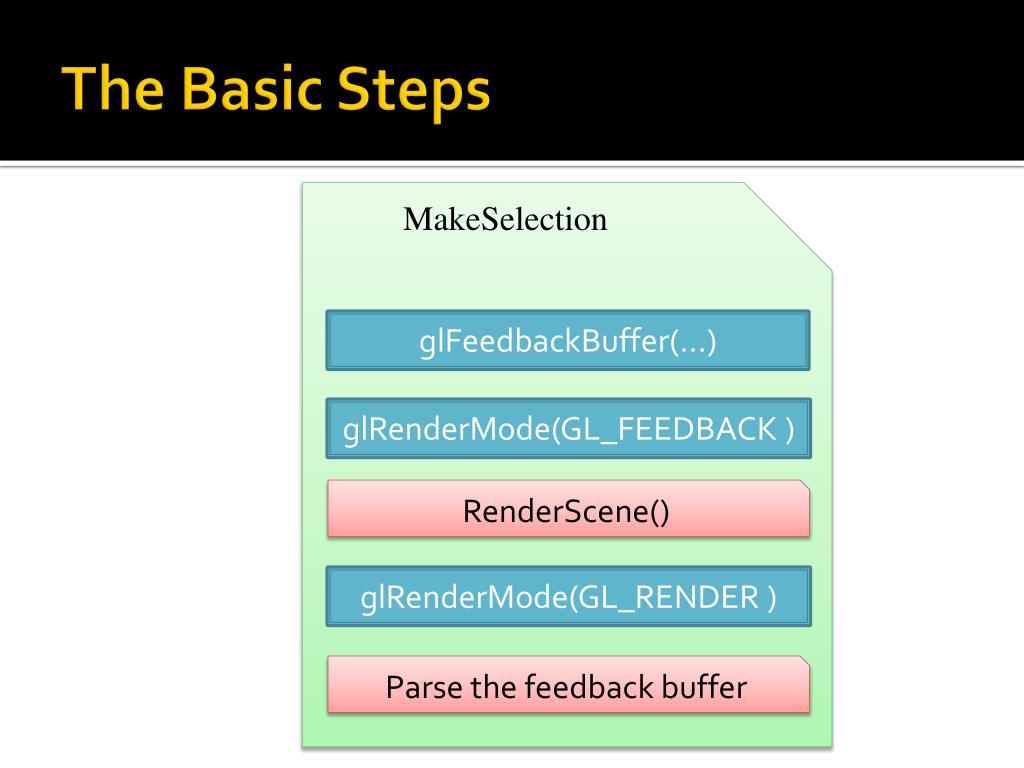 The Basic Steps

MakeSelection

glFeedbackBuffer(…)

glRenderMode(GL_FEEDBACK )

RenderScene()

glRenderMode(GL_RENDER )

Parse the feedback buffer